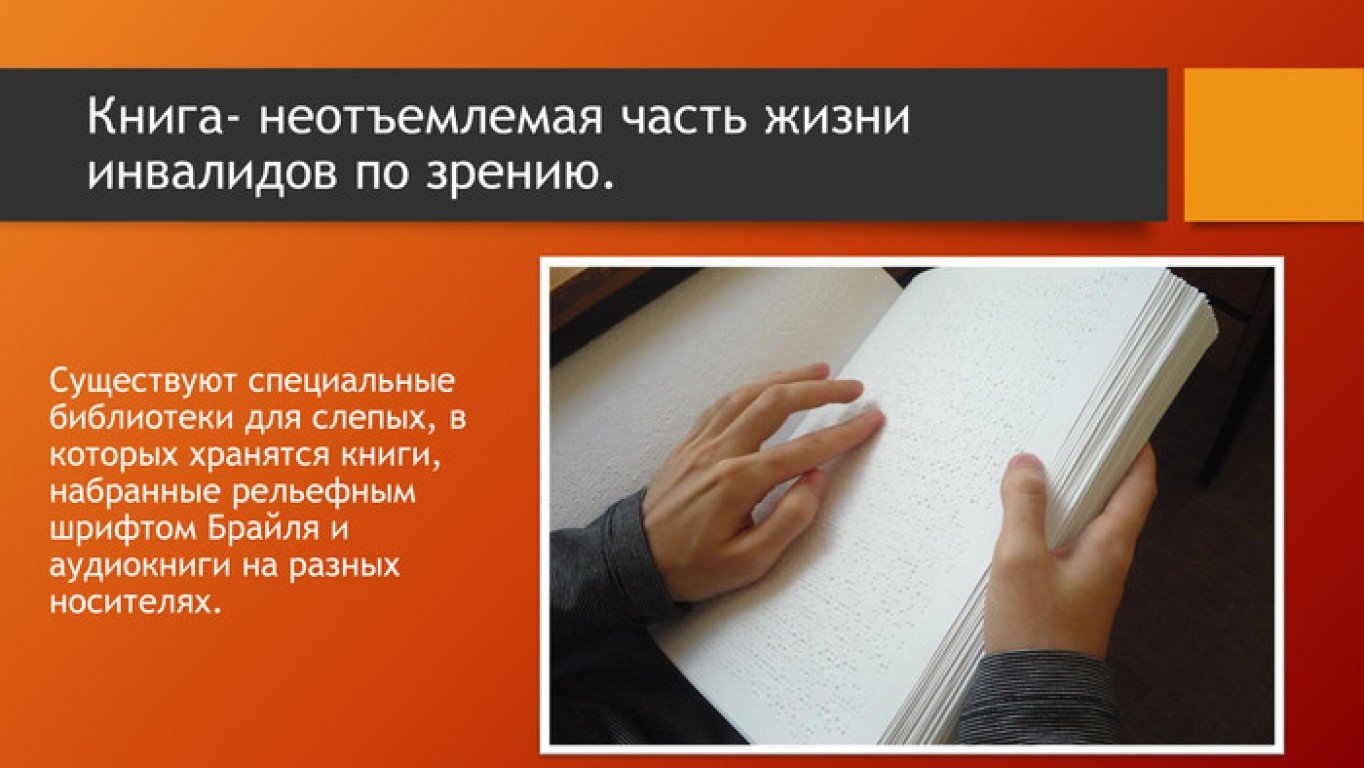 Книга- неотъемлемая часть жизни инвалидов по зрению.

Существуют специальные библиотеки для слепых, в которых хранятся книги, набранные рельефным шрифтом Брайля и аудиокниги на разных носителях.